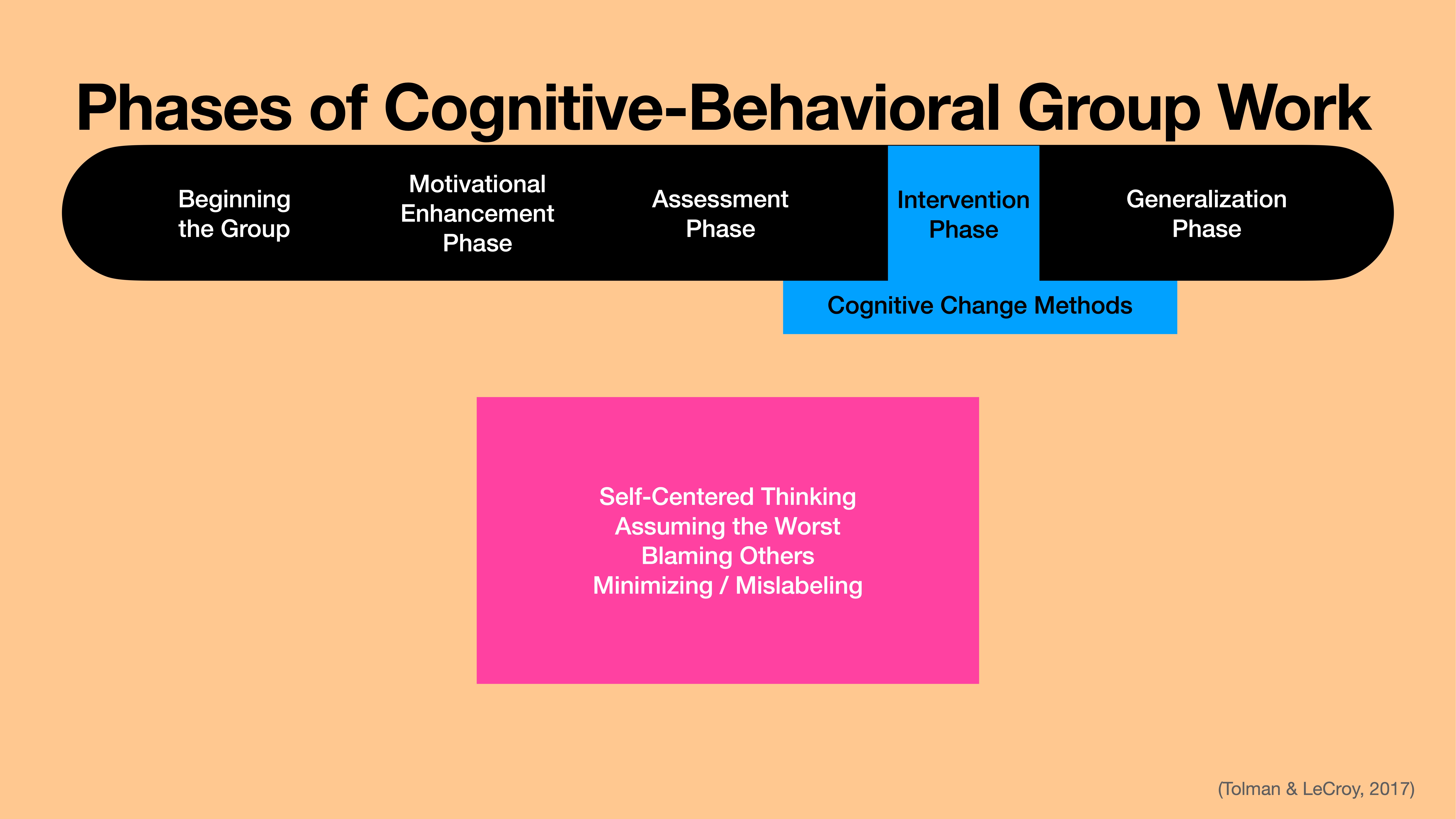 Phases of Cognitive-Behavioral Group Work

Beginning the Group

Motivational Enhancement Phase

Assessment Phase

Intervention Phase

Generalization Phase

Cognitive Change Methods

Self-Centered Thinking
Assuming the Worst
Blaming Others
Minimizing / Mislabeling

(Tolman & LeCroy, 2017)